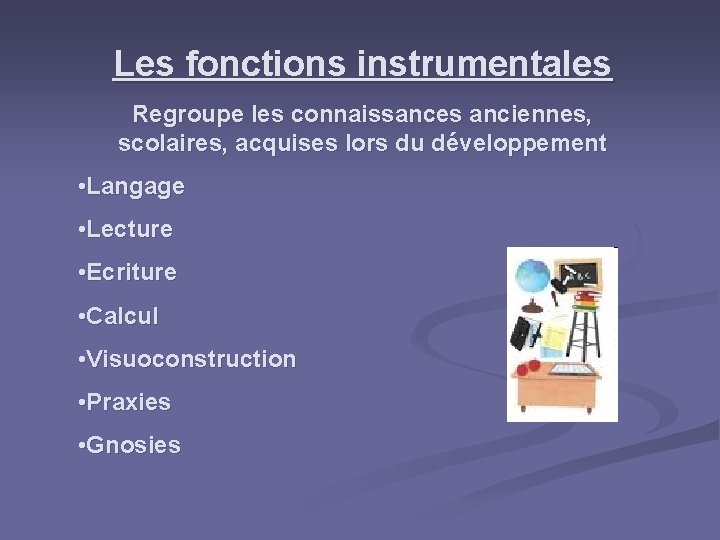 Les fonctions instrumentales

Regroupe les connaissances anciennes, scolaires, acquises lors du développement

•Langage

•Lecture

•Ecriture

•Calcul

•Visuoconstruction

•Praxies

•Gnosies